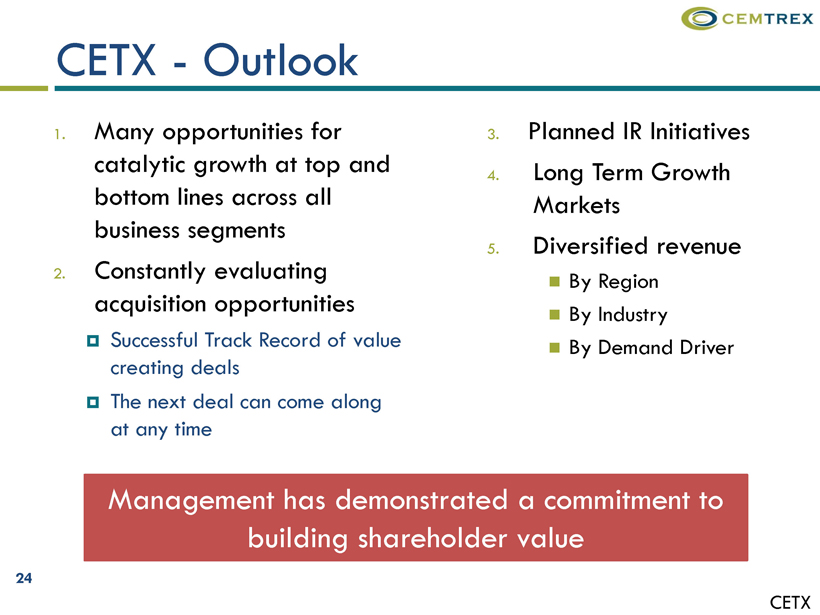 CEMTREX

CETX - Outlook

1. Many opportunities for catalytic growth at top and bottom lines across all business segments

2. Constantly evaluating acquisition opportunities

Successful Track Record of value creating deals

The next deal can come along at any time

3. Planned IR Initiatives

4. Long Term Growth Markets

5. Diversified revenue

By Region

By Industry

By Demand Driver

Management has demonstrated a commitment to building shareholder value

24

CETX